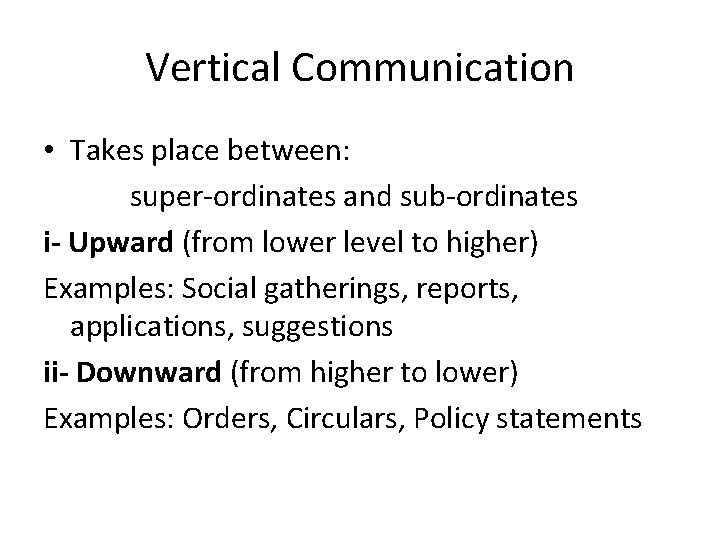 Vertical Communication

• Takes place between:

super-ordinates and sub-ordinates

i- Upward (from lower level to higher)

Examples: Social gatherings, reports, applications, suggestions

ii- Downward (from higher to lower)

Examples: Orders, Circulars, Policy statements